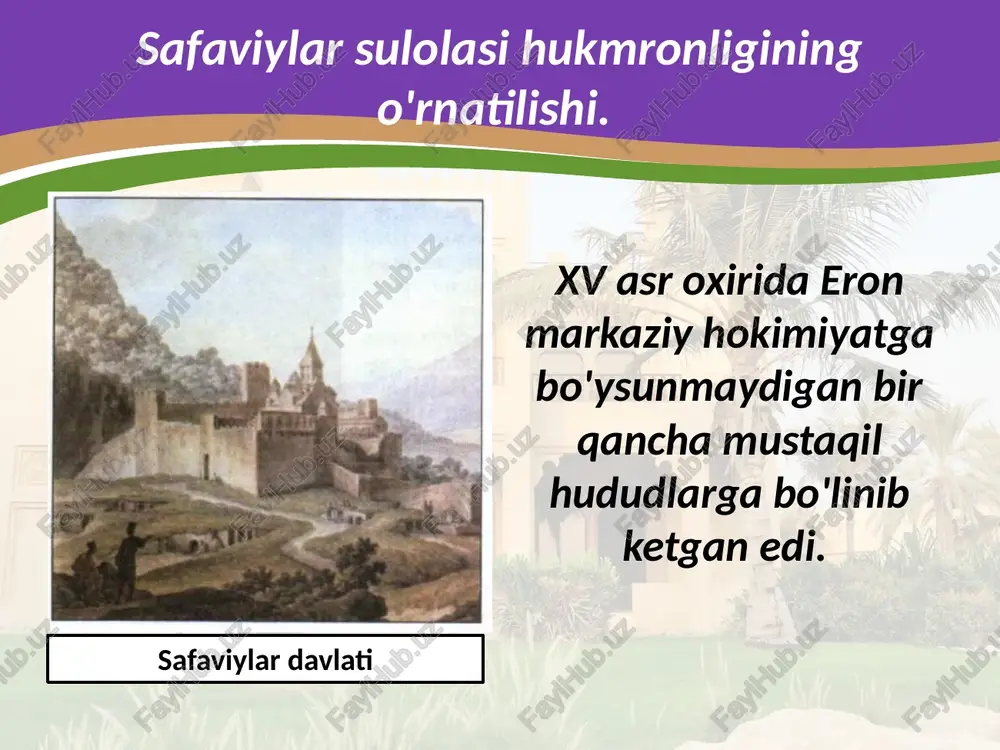 Safaviylar sulolasi hukmronligining o'rnatilishi.

XV asr oxirida Eron markaziy hokimiyatga bo'ysunmaydigan bir qancha mustaqil hududlarga bo'linib ketgan edi.

Safaviylar davlati

FaylHub.uz